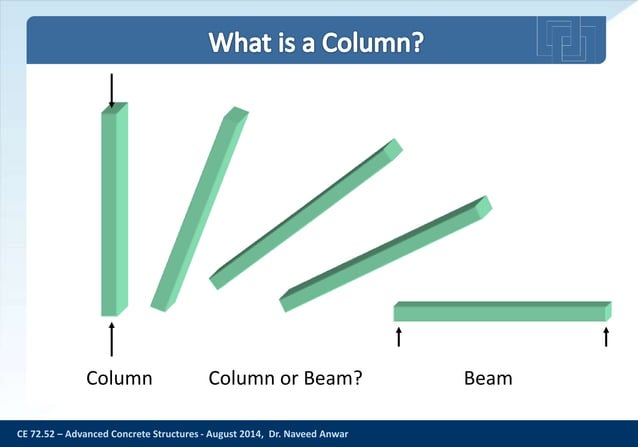 What is a Column?

Column

Column or Beam?

Beam

CE 72.52 – Advanced Concrete Structures - August 2014, Dr. Naveed Anwar